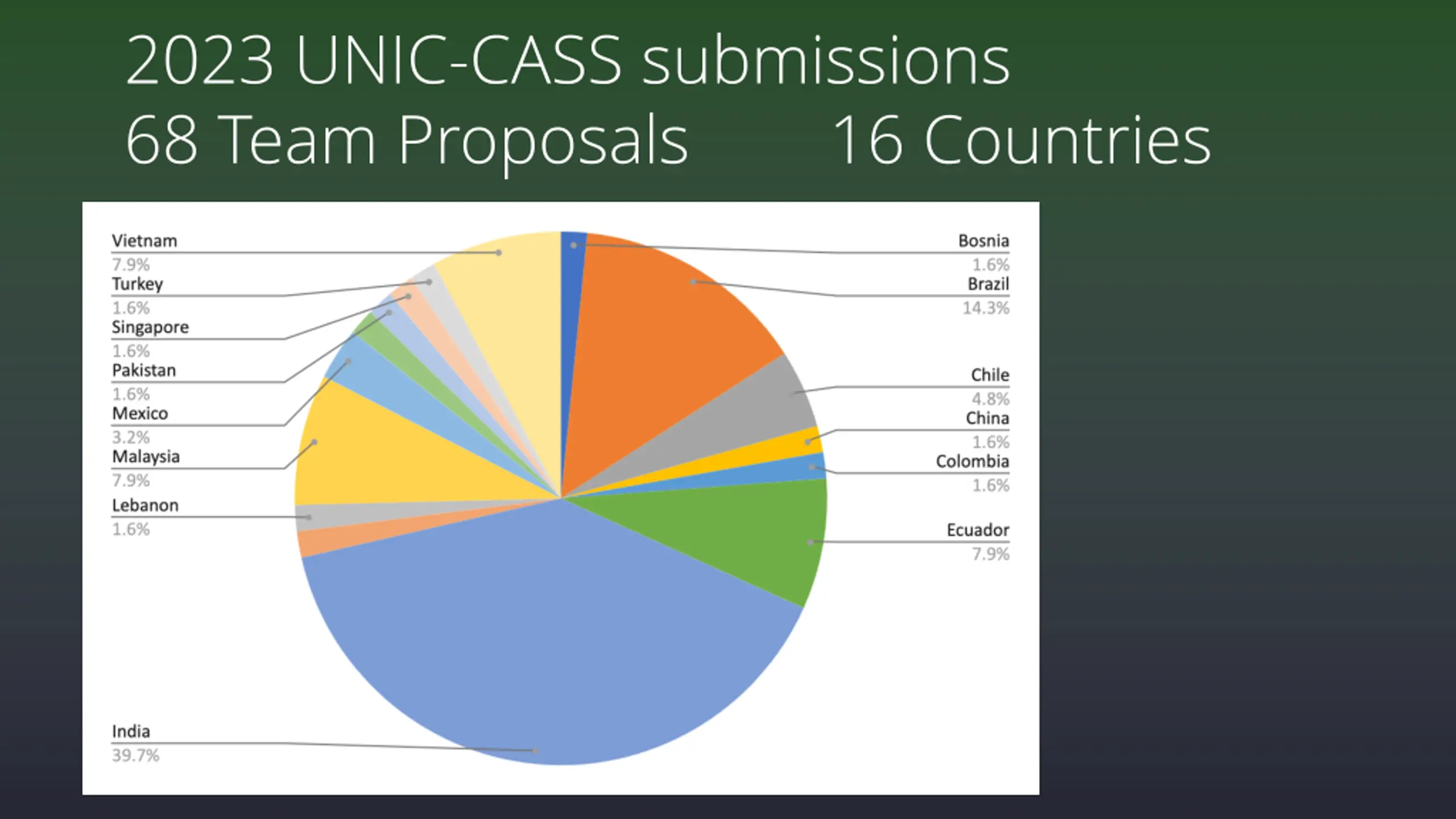 2023 UNIC-CASS submissions
68 Team Proposals 16 Countries

Vietnam
7.9%
Turkey
1.6%
Singapore
1.6%
Pakistan
1.6%
Mexico
3.2%
Malaysia
7.9%
Lebanon
1.6%
India
39.7%

Bosnia
1.6%
Brazil
14.3%
Chile
4.8%
China
1.6%
Colombia
1.6%
Ecuador
7.9%